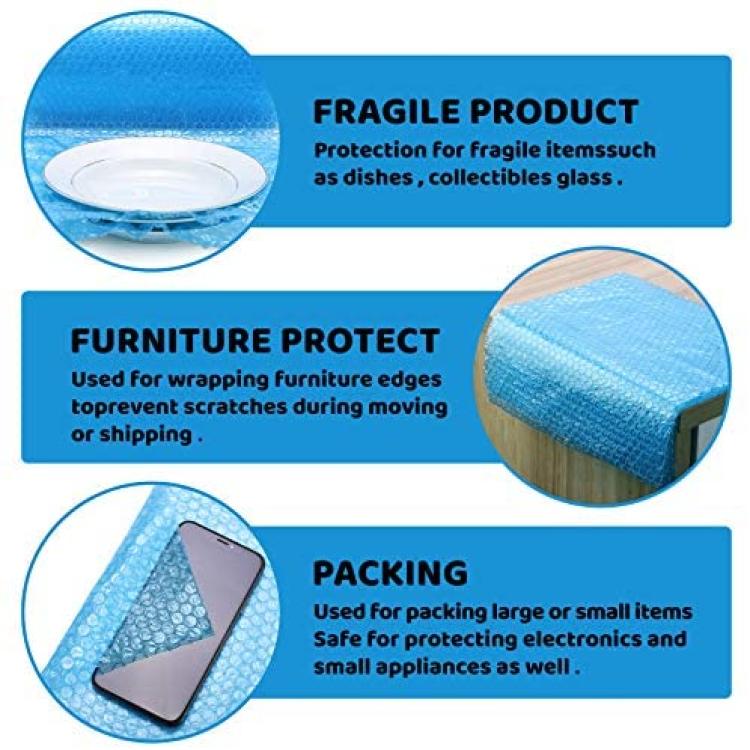 FRAGILE PRODUCT
Protection for fragile itemssuch as dishes , collectibles glass .

FURNITURE PROTECT
Used for wrapping furniture edges toprevent scratches during moving or shipping .

PACKING
Used for packing large or small items Safe for protecting electronics and small appliances as well .